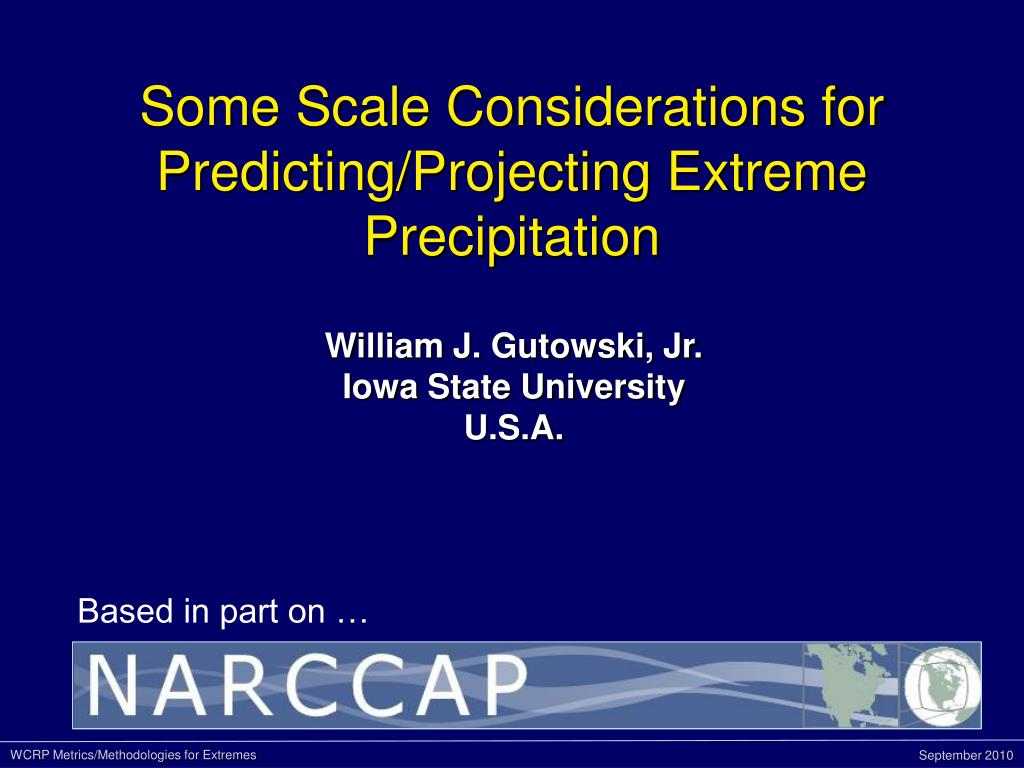 Some Scale Considerations for Predicting/Projecting Extreme Precipitation

William J. Gutowski, Jr.
Iowa State University
U.S.A.

Based in part on …

NARCCAP

WCRP Metrics/Methodologies for Extremes

September 2010